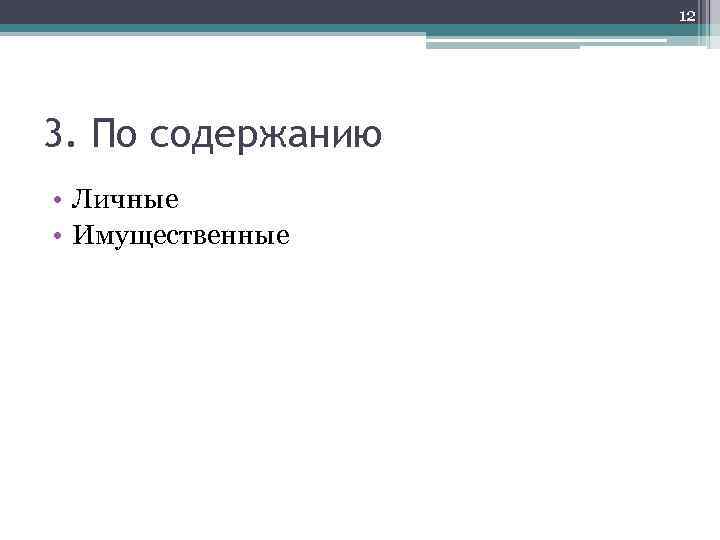 12

3. По содержанию

• Личные
• Имущественные